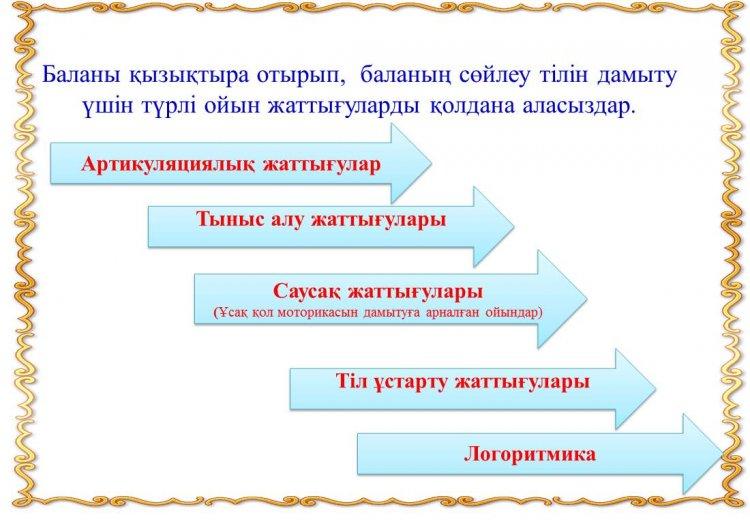 Баланы қызықтыра отырып, баланың сөйлеу тілін дамыту үшін түрлі ойын жаттығуларды қолдана аласыздар.

Артикуляциялық жаттығулар

Тыныс алу жаттығулары

Саусақ жаттығулары
(Ұсақ қол моторикасын дамытуға арналған ойындар)

Тіл ұстарту жаттығулары

Логоритмика